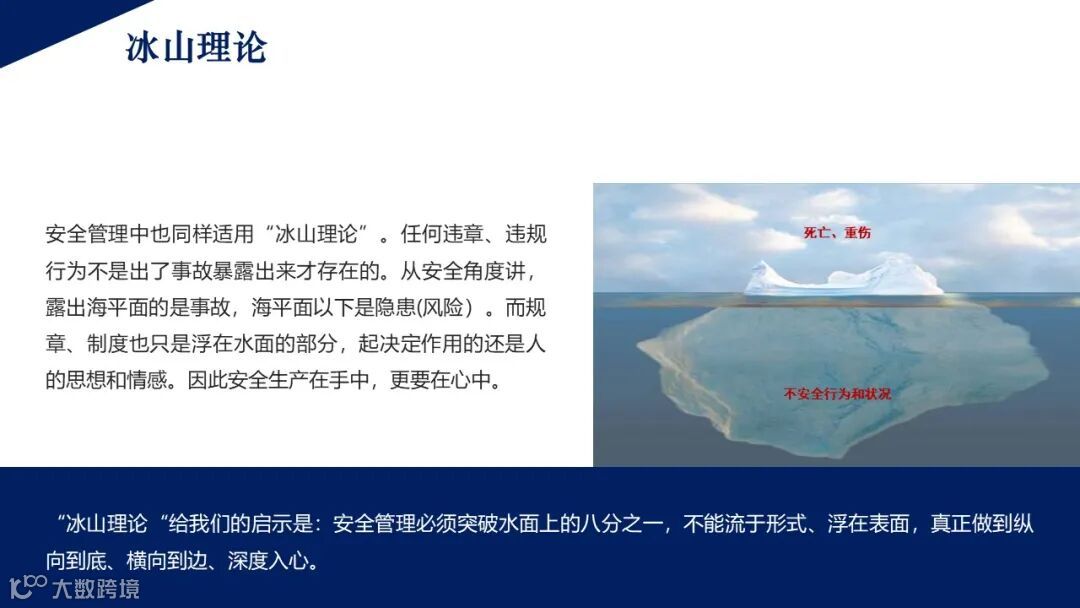 冰山理论

安全管理中也同样适用“冰山理论”。任何违章、违规行为不是出了事故暴露出来才存在的。从安全角度讲，露出海平面的是事故，海平面以下是隐患(风险）。而规章、制度也只是浮在水面的部分，起决定作用的还是人的思想和情感。因此安全生产在手中，更要在心中。

死亡、重伤

不安全行为和状况

“冰山理论“给我们的启示是：安全管理必须突破水面上的八分之一，不能流于形式、浮在表面，真正做到纵向到底、横向到边、深度入心。

大数跨境